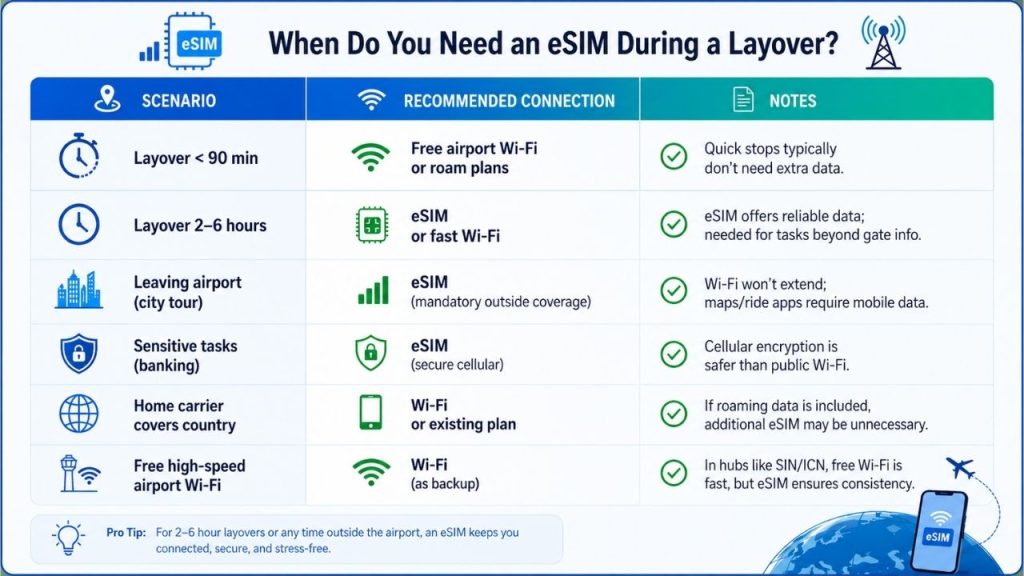 eSIM

When Do You Need an eSIM During a Layover?

| SCENARIO | RECOMMENDED CONNECTION | NOTES |
|---|---|---|
| Layover < 90 min | Free airport Wi-Fi or roam plans | Quick stops typically don't need extra data. |
| Layover 2–6 hours | eSIM or fast Wi-Fi | eSIM offers reliable data; needed for tasks beyond gate info. |
| Leaving airport (city tour) | eSIM (mandatory outside coverage) | Wi-Fi won't extend; maps/ride apps require mobile data. |
| Sensitive tasks (banking) | eSIM (secure cellular) | Cellular encryption is safer than public Wi-Fi. |
| Home carrier covers country | Wi-Fi or existing plan | If roaming data is included, additional eSIM may be unnecessary. |
| Free high-speed airport Wi-Fi | Wi-Fi (as backup) | In hubs like SIN/ICN, free Wi-Fi is fast, but eSIM ensures consistency. |

Pro Tip: For 2–6 hour layovers or any time outside the airport, an eSIM keeps you connected, secure, and stress-free.

eSIM